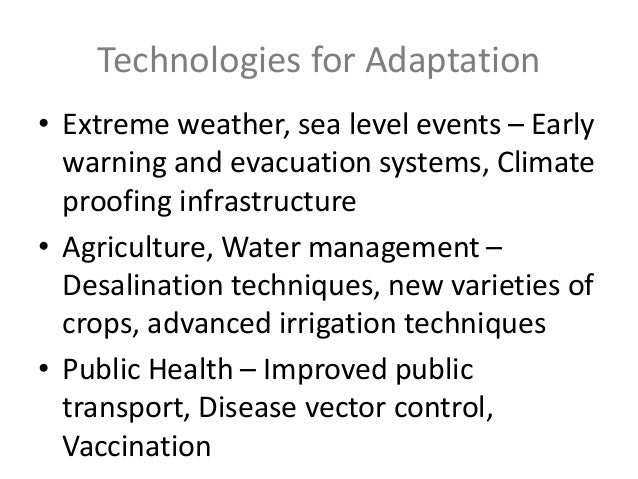 Technologies for Adaptation

• Extreme weather, sea level events – Early warning and evacuation systems, Climate proofing infrastructure

• Agriculture, Water management – Desalination techniques, new varieties of crops, advanced irrigation techniques

• Public Health – Improved public transport, Disease vector control, Vaccination